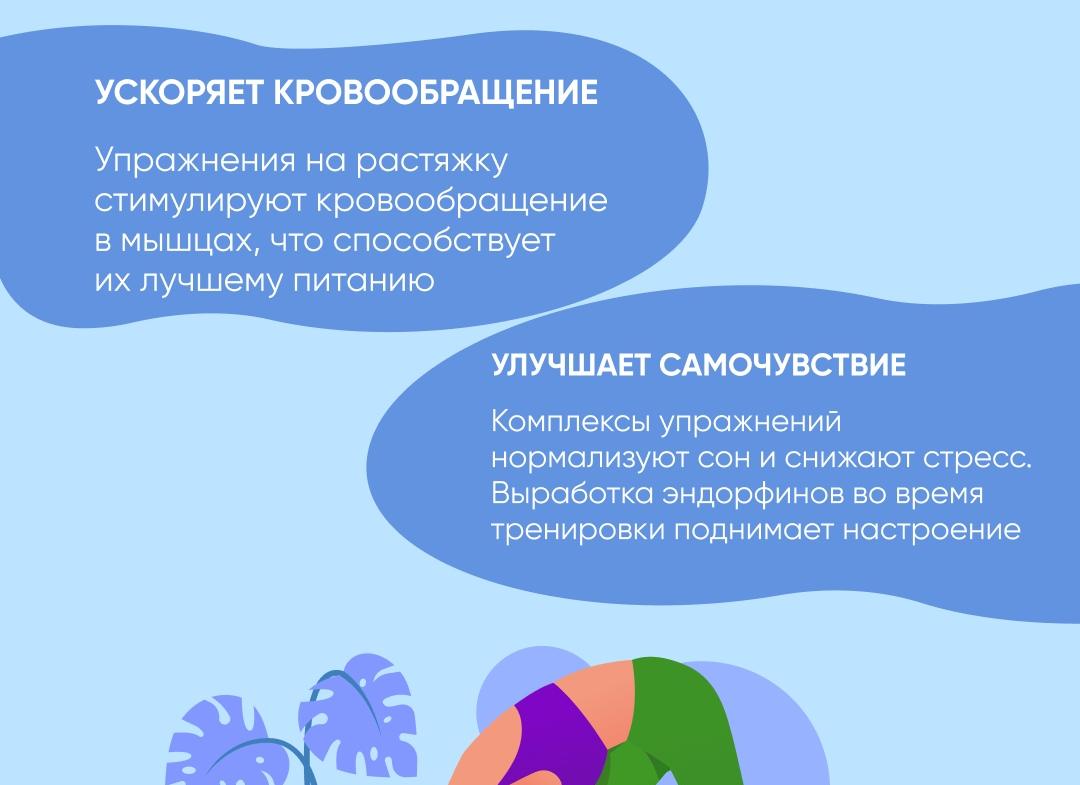 УСКОРЯЕТ КРОВООБРАЩЕНИЕ

Упражнения на растяжку стимулируют кровообращение в мышцах, что способствует их лучшему питанию

УЛУЧШАЕТ САМОЧУВСТВИЕ

Комплексы упражнений нормализуют сон и снижают стресс. Выработка эндорфинов во время тренировки поднимает настроение